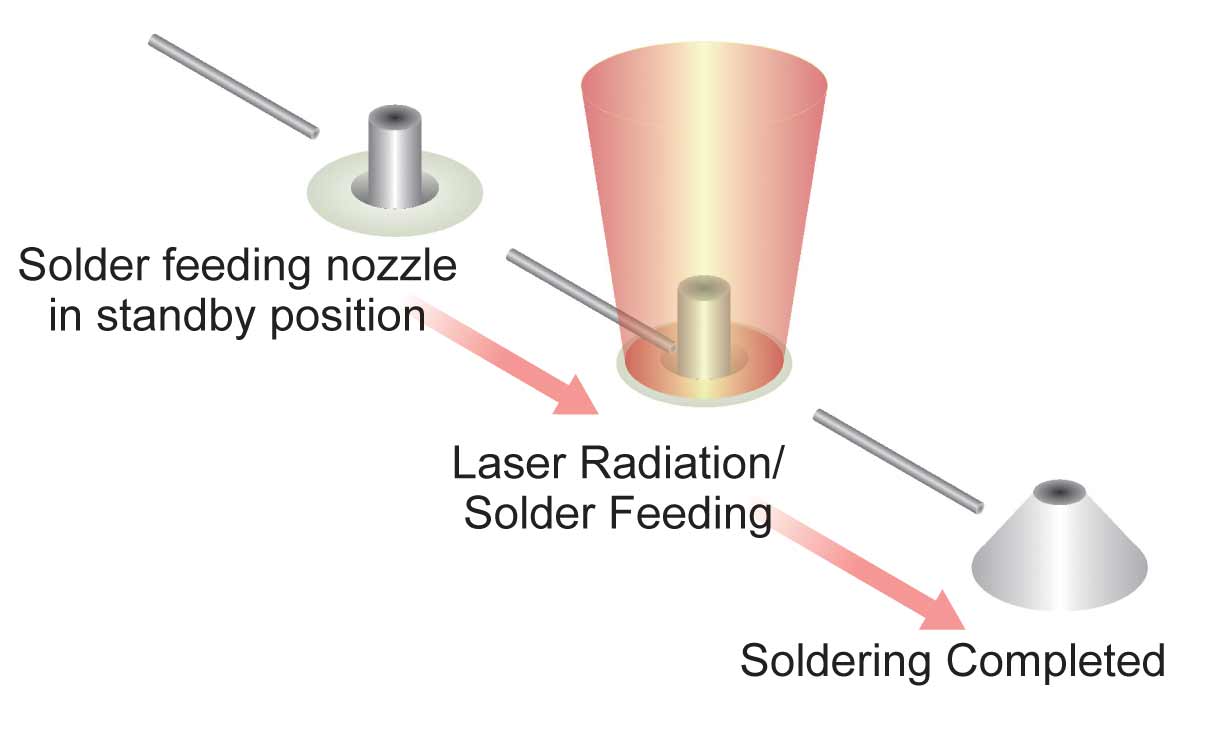 Solder feeding nozzle in standby position

Laser Radiation/ Solder Feeding

Soldering Completed